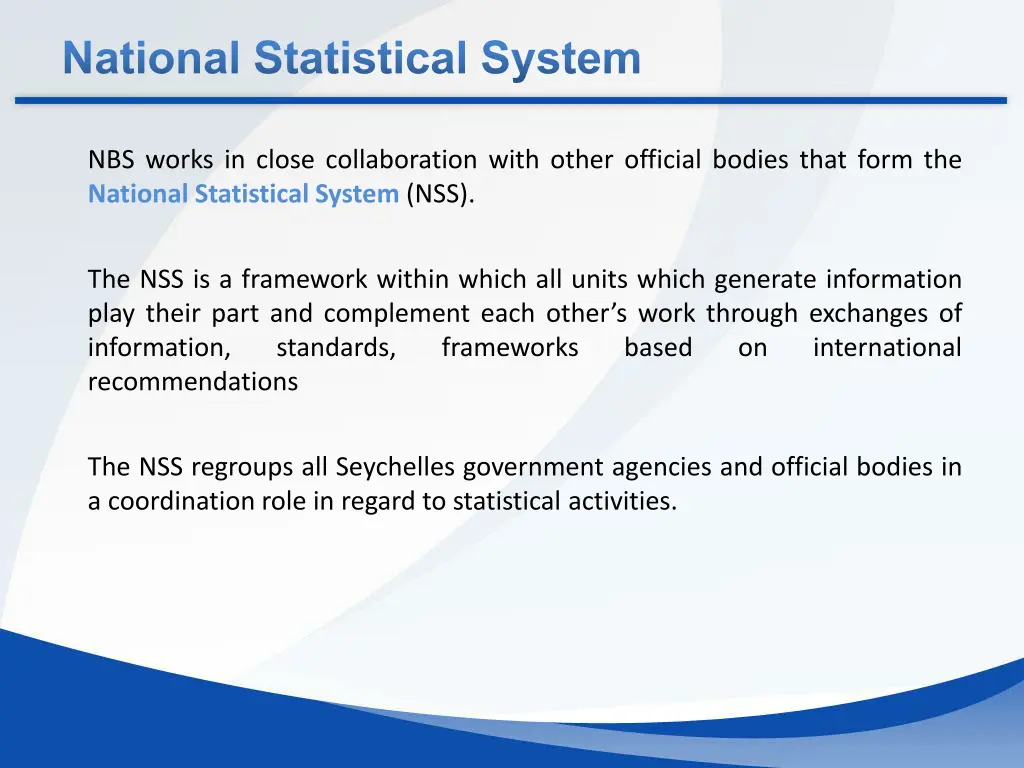 National Statistical System

NBS works in close collaboration with other official bodies that form the National Statistical System (NSS).

The NSS is a framework within which all units which generate information play their part and complement each other's work through exchanges of information, standards, frameworks based on international recommendations

The NSS regroups all Seychelles government agencies and official bodies in a coordination role in regard to statistical activities.